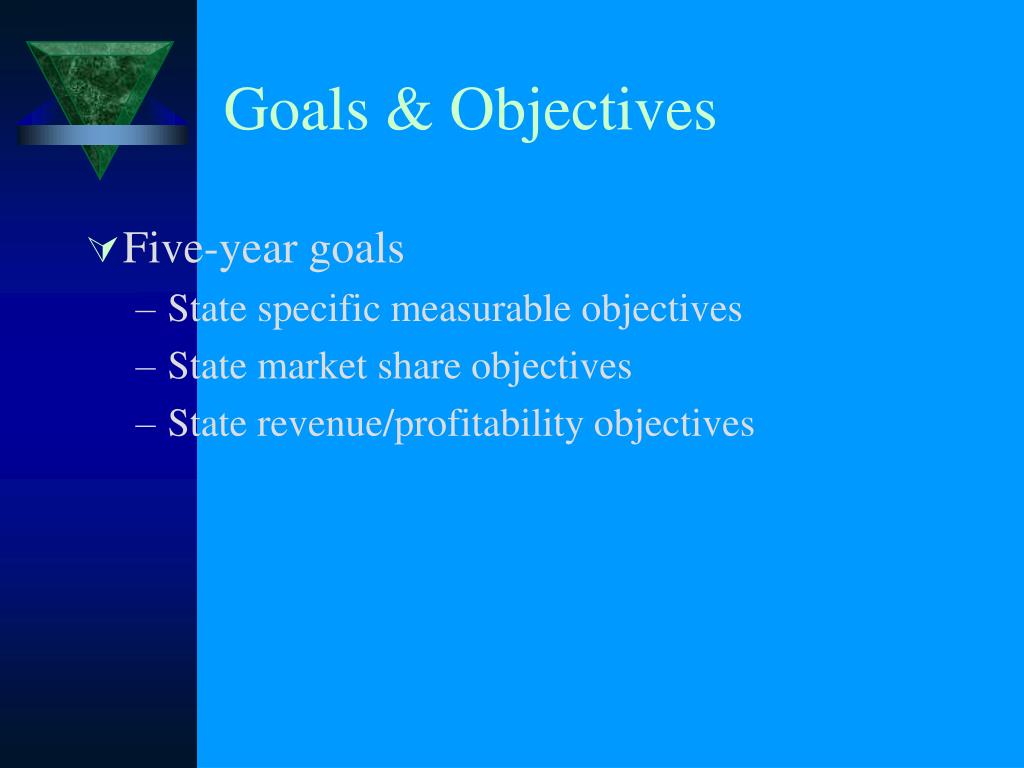 Goals & Objectives

Five-year goals
– State specific measurable objectives
– State market share objectives
– State revenue/profitability objectives